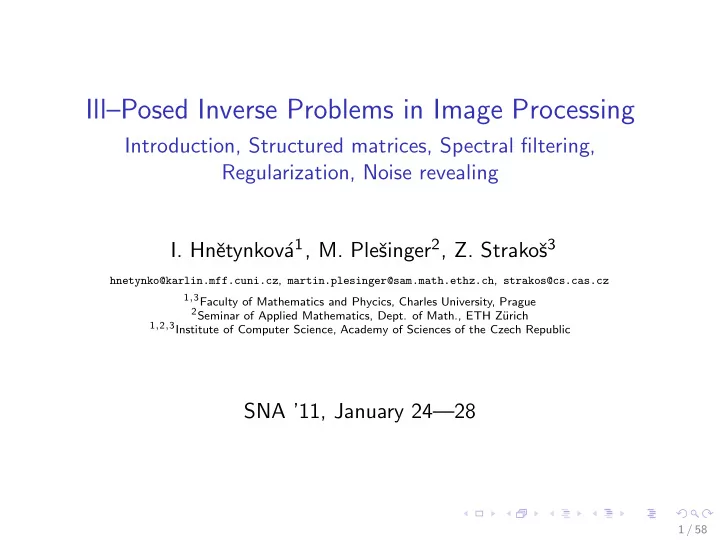 Ill–Posed Inverse Problems in Image Processing
Introduction, Structured matrices, Spectral filtering, Regularization, Noise revealing

I. Hnětynková$^1$, M. Plešinger$^2$, Z. Strakoš$^3$

hnetynko@karlin.mff.cuni.cz, martin.plesinger@sam.math.ethz.ch, strakos@cs.cas.cz

$^{1,3}$Faculty of Mathematics and Phycics, Charles University, Prague
$^2$Seminar of Applied Mathematics, Dept. of Math., ETH Zürich
$^{1,2,3}$Institute of Computer Science, Academy of Sciences of the Czech Republic

SNA '11, January 24—28

1 / 58